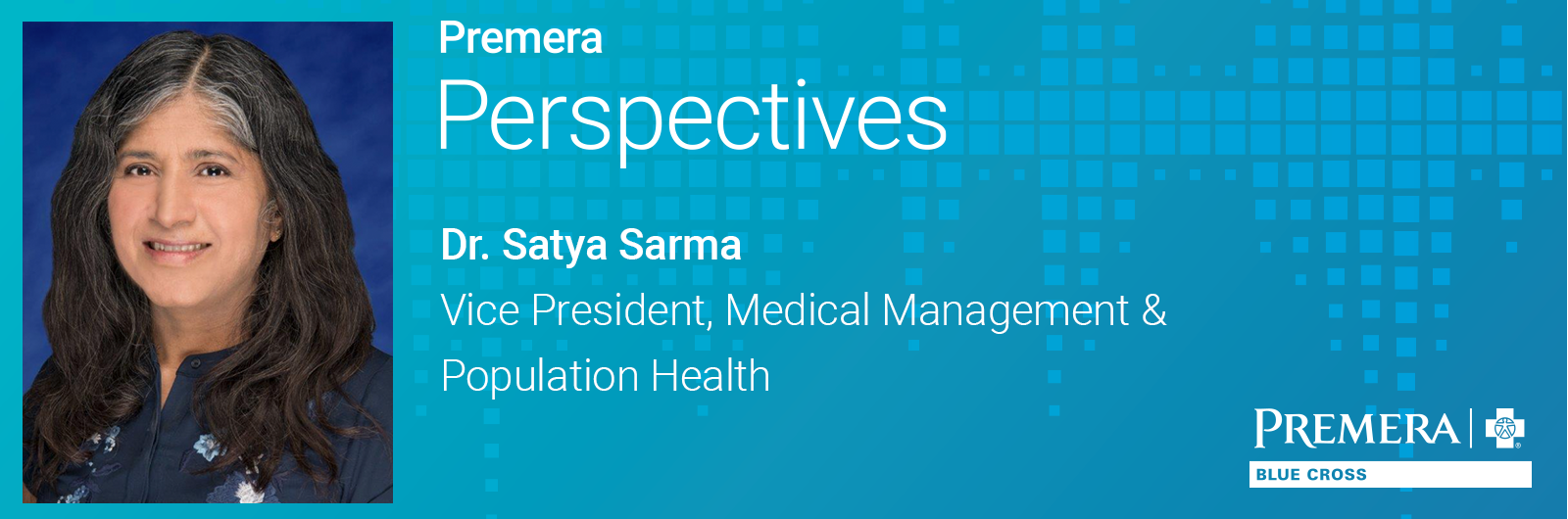 Premera
Perspectives

Dr. Satya Sarma

Vice President, Medical Management & Population Health

PREMERA
BLUE CROSS